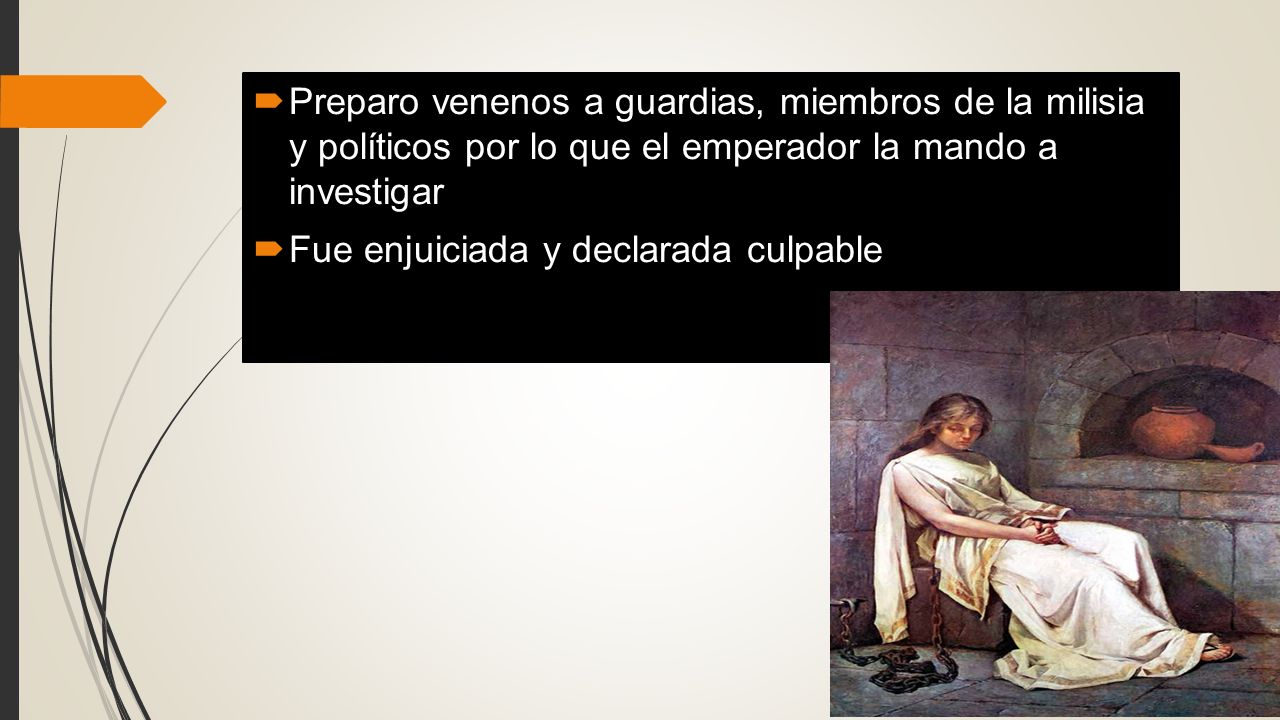 Preparo venenos a guardias, miembros de la milisia y políticos por lo que el emperador la mando a investigar

Fue enjuiciada y declarada culpable